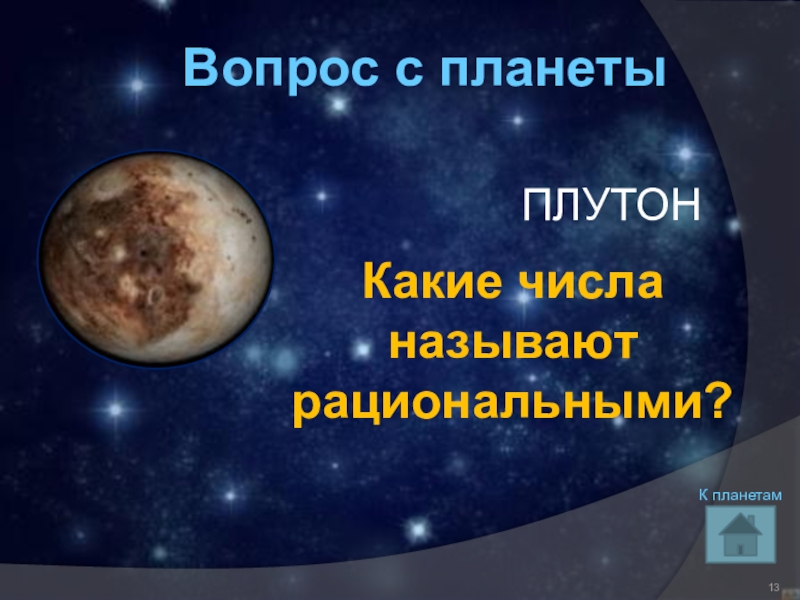 Вопрос с планеты

ПЛУТОН

Какие числа называют рациональными?

К планетам

13